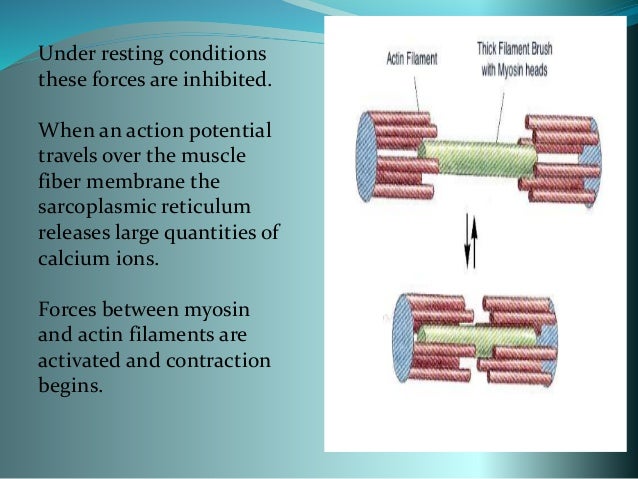 Under resting conditions these forces are inhibited.

When an action potential travels over the muscle fiber membrane the sarcoplasmic reticulum releases large quantities of calcium ions.

Forces between myosin and actin filaments are activated and contraction begins.

Actin Filament

Thick Filament Brush with Myosin heads